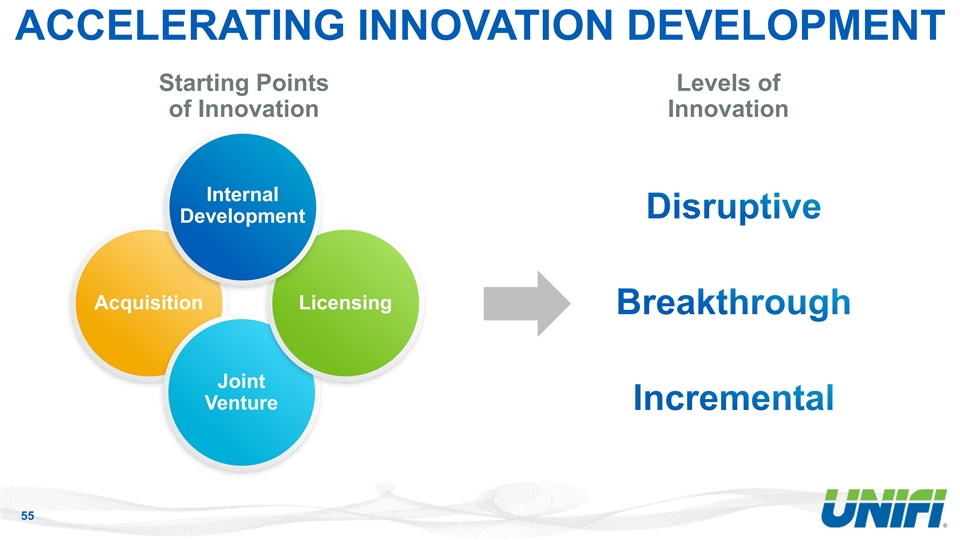 ACCELERATING INNOVATION DEVELOPMENT

Starting Points of Innovation

Internal Development

Acquisition

Licensing

Joint Venture

Levels of Innovation

Disruptive

Breakthrough

Incremental

55

UNIFI